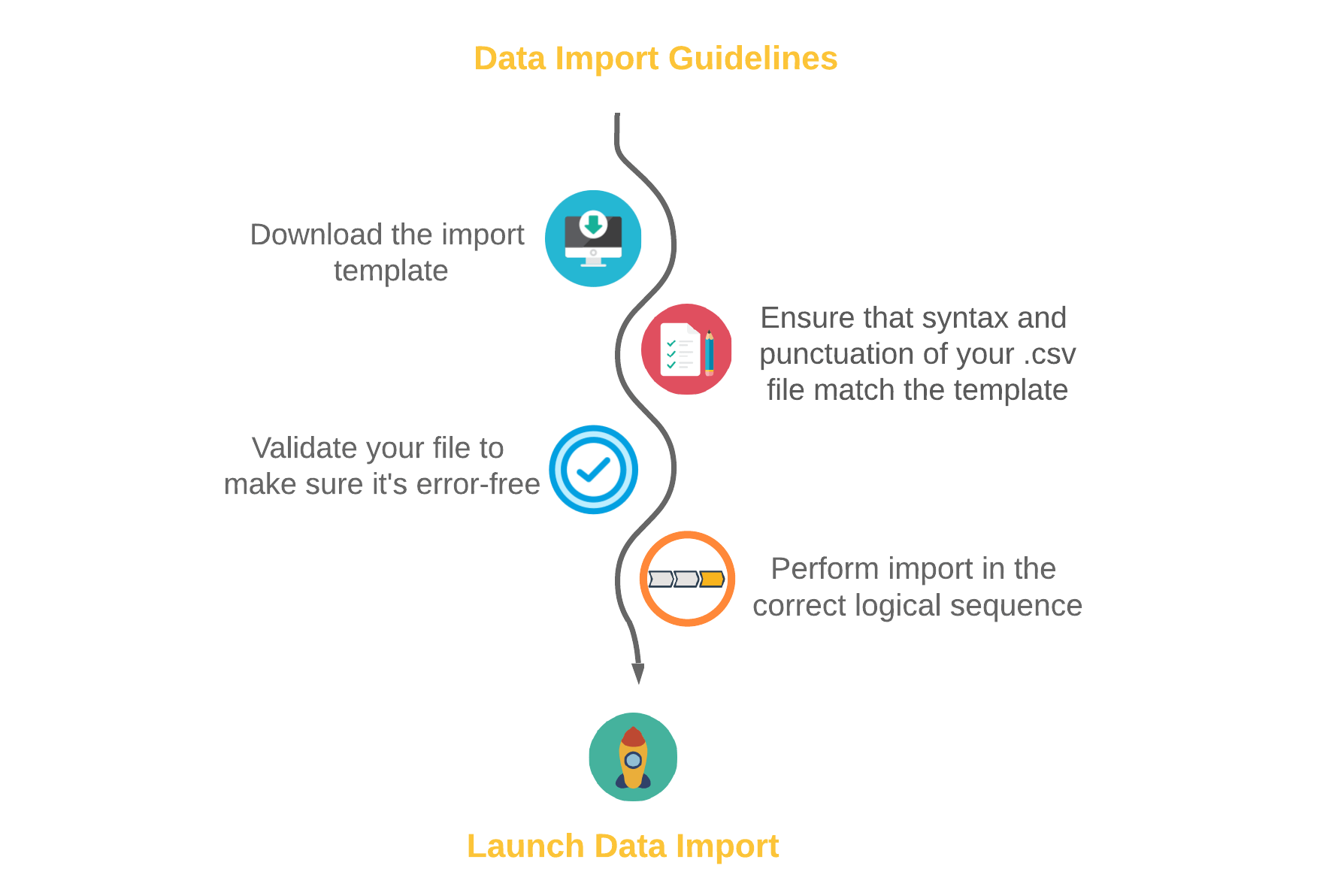 Data Import Guidelines

Download the import template

Ensure that syntax and punctuation of your .csv file match the template

Validate your file to make sure it's error-free

Perform import in the correct logical sequence

Launch Data Import